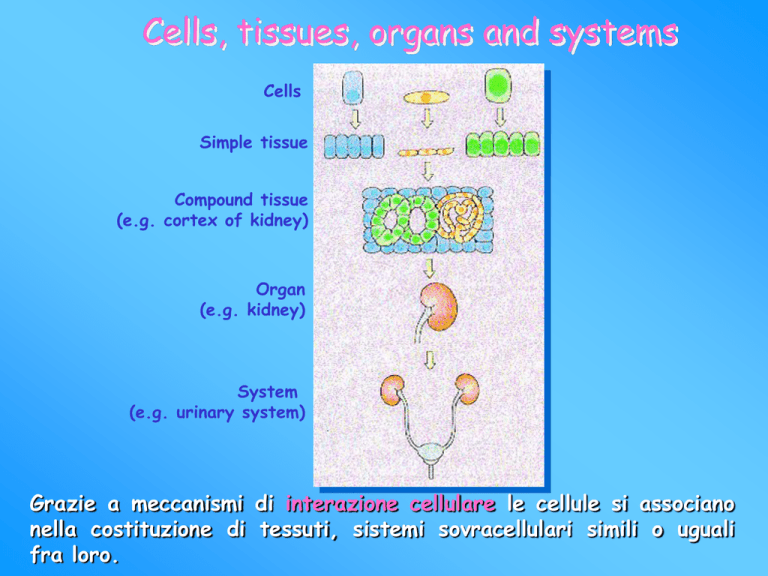 Cells, tissues, organs and systems

Cells

Simple tissue

Compound tissue
(e.g. cortex of kidney)

Organ
(e.g. kidney)

System
(e.g. urinary system)

Grazie a meccanismi di interazione cellulare le cellule si associano nella costituzione di tessuti, sistemi sovracellulari simili o uguali fra loro.